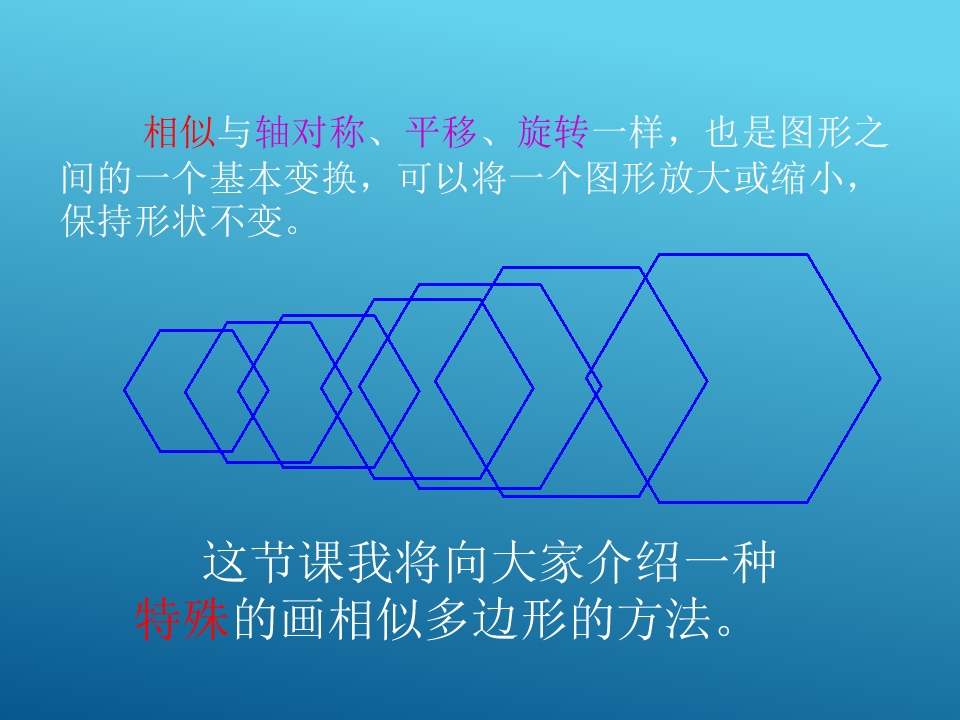 相似与轴对称、平移、旋转一样，也是图形之间的一个基本变换，可以将一个图形放大或缩小，保持形状不变。

这节课我将向大家介绍一种特殊的画相似多边形的方法。